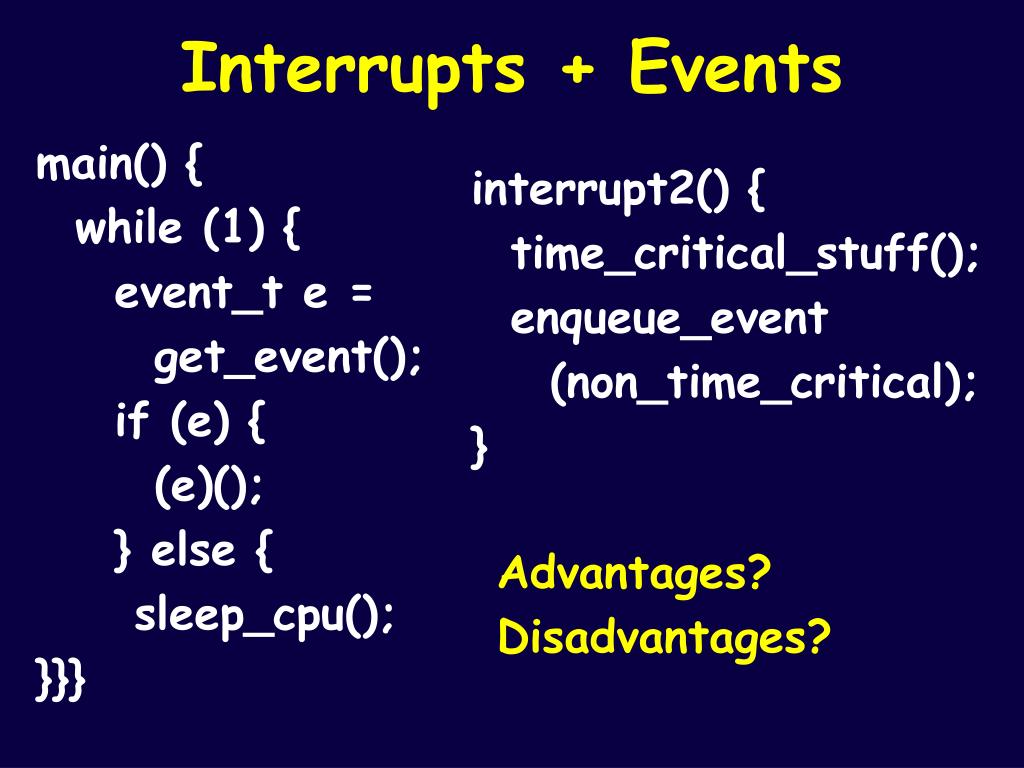 Interrupts + Events

main() {
while (1) {
event_t e =
get_event();
if (e) {
(e)();
} else {
sleep_cpu();
}}}

interrupt2() {
time_critical_stuff();
enqueue_event
(non_time_critical);
}

Advantages?
Disadvantages?